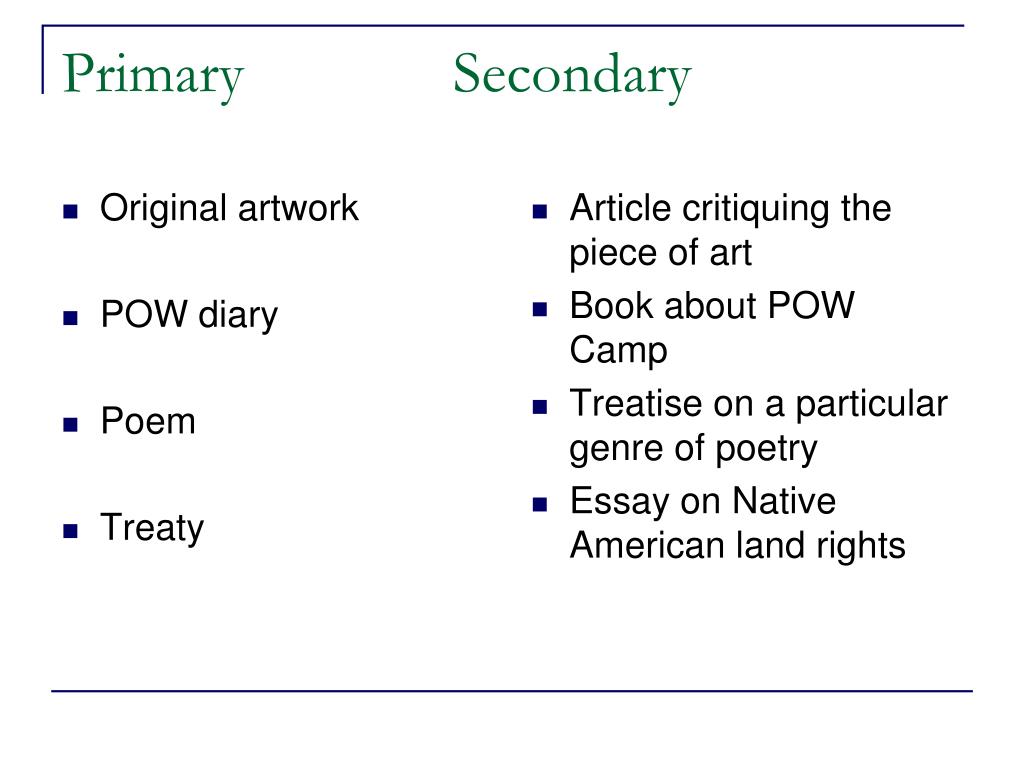 Primary Secondary

- Original artwork
- POW diary
- Poem
- Treaty

- Article critiquing the piece of art
- Book about POW Camp
- Treatise on a particular genre of poetry
- Essay on Native American land rights